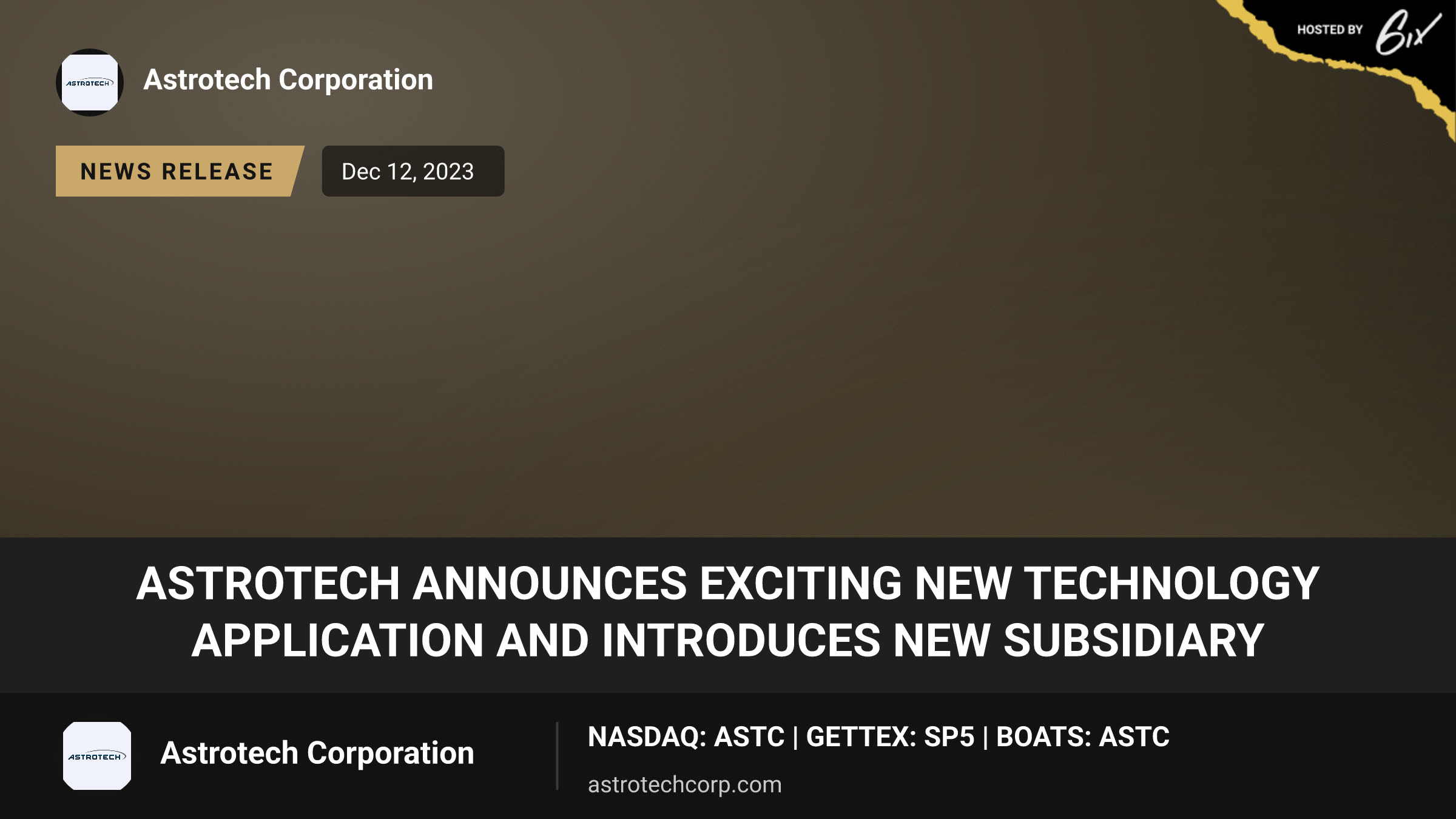 HOSTED BY 6ix

ASTROTECH

Astrotech Corporation

NEWS RELEASE

Dec 12, 2023

ASTROTECH ANNOUNCES EXCITING NEW TECHNOLOGY APPLICATION AND INTRODUCES NEW SUBSIDIARY

ASTROTECH

Astrotech Corporation

NASDAQ: ASTC | GETTEX: SP5 | BOATS: ASTC

astrotechcorp.com